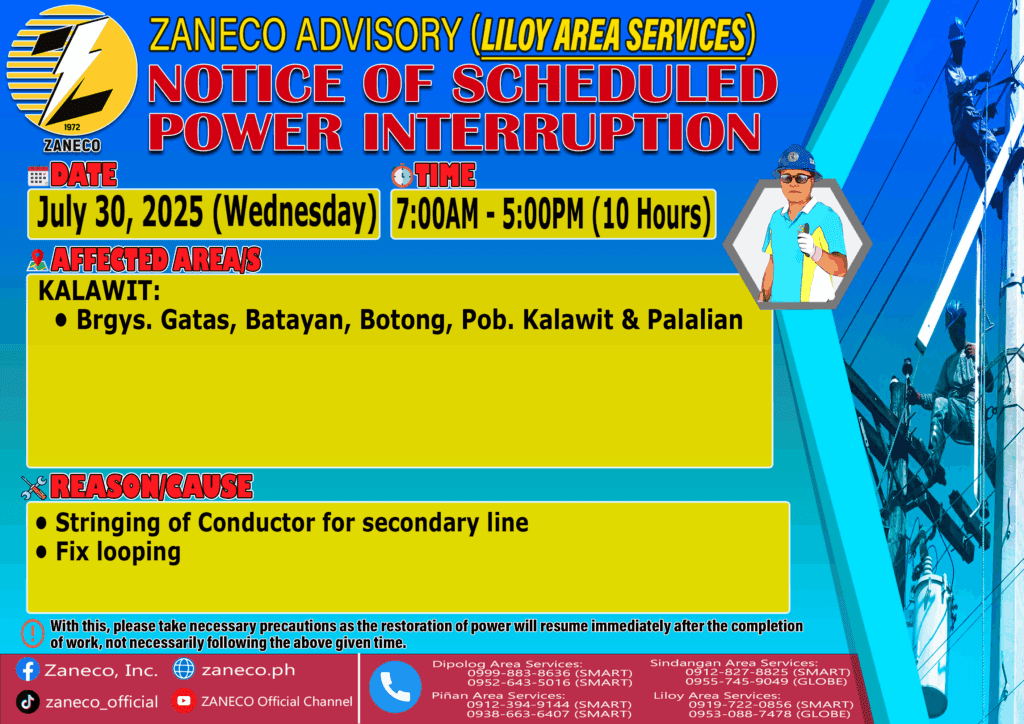 1972
ZANECO

ZANECO ADVISORY (LILOY AREA SERVICES)
NOTICE OF SCHEDULED POWER INTERRUPTION

DATE
July 30, 2025 (Wednesday)

TIME
7:00AM - 5:00PM (10 Hours)

AFFECTED AREA/S
KALAWIT:
• Brgys. Gatas, Batayan, Botong, Pob. Kalawit & Palalian

REASON/CAUSE
• Stringing of Conductor for secondary line
• Fix looping

With this, please take necessary precautions as the restoration of power will resume immediately after the completion of work, not necessarily following the above given time.

Zaneco, Inc.
zaneco.ph
zaneco_official
ZANECO Official Channel

Dipolog Area Services:
0999-883-8636 (SMART)
0952-643-5016 (SMART)
Piñan Area Services:
0912-394-9144 (SMART)
0938-663-6407 (SMART)

Sindangan Area Services:
0912-827-8825 (SMART)
0955-745-9049 (GLOBE)
Liloy Area Services:
0919-722-0856 (SMART)
0953-088-7478 (GLOBE)